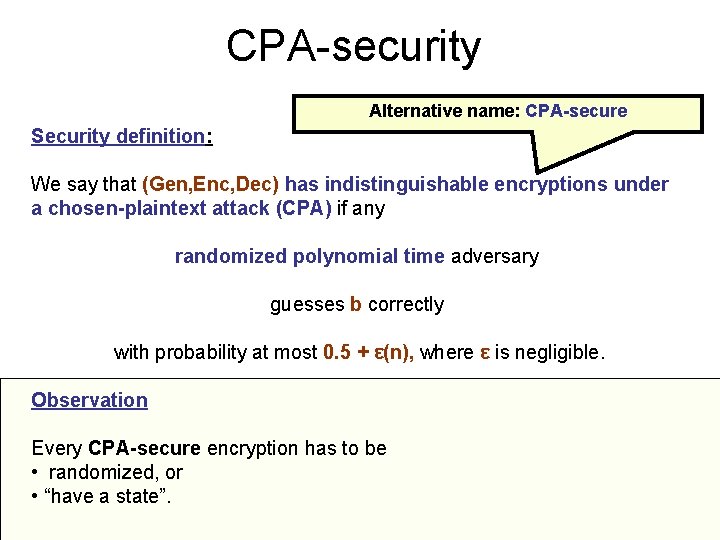 CPA-security

Alternative name: CPA-secure

Security definition:

We say that (Gen,Enc,Dec) has indistinguishable encryptions under a chosen-plaintext attack (CPA) if any

randomized polynomial time adversary

guesses b correctly

with probability at most 0.5 + ε(n), where ε is negligible.

Observation

Every CPA-secure encryption has to be
• randomized, or
• “have a state”.